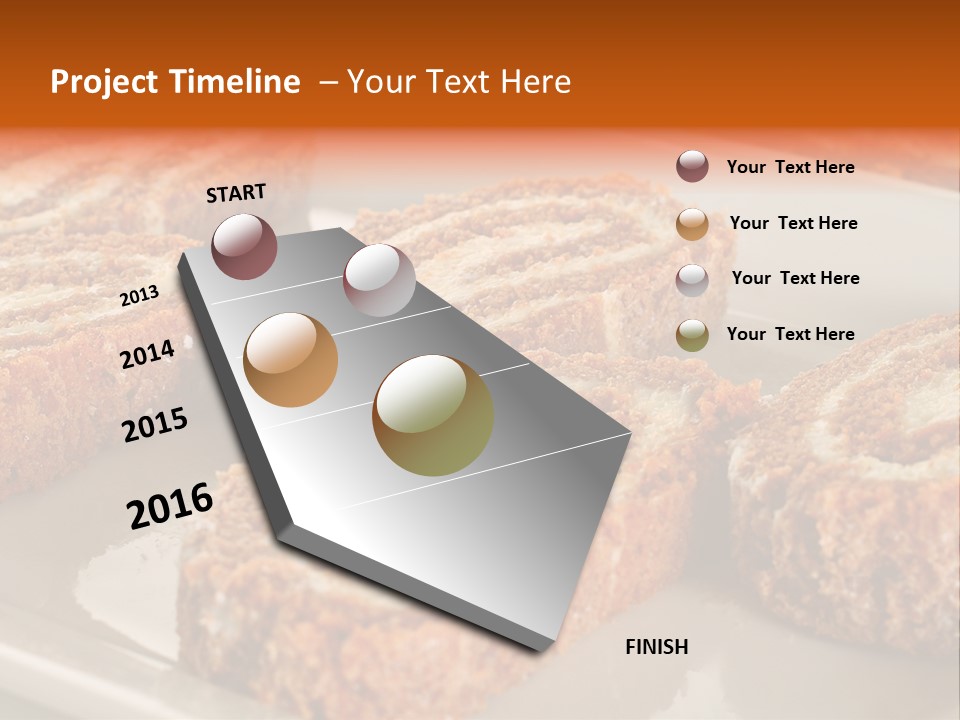 Project Timeline – Your Text Here

START

2013

2014

2015

2016

FINISH

Your Text Here

Your Text Here

Your Text Here

Your Text Here